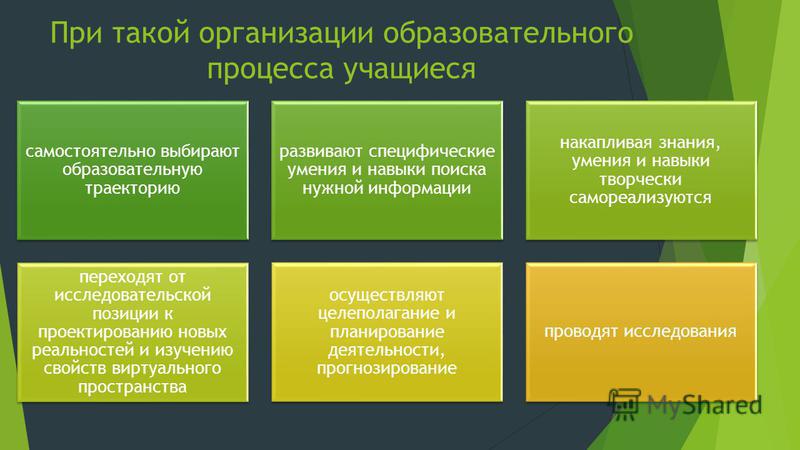 При такой организации образовательного процесса учащиеся

самостоятельно выбирают образовательную траекторию

развивают специфические умения и навыки поиска нужной информации

накапливая знания, умения и навыки творчески самореализуются

переходят от исследовательской позиции к проектированию новых реальностей и изучению свойств виртуального пространства

осуществляют целеполагание и планирование деятельности, прогнозирование

проводят исследования

MyShared